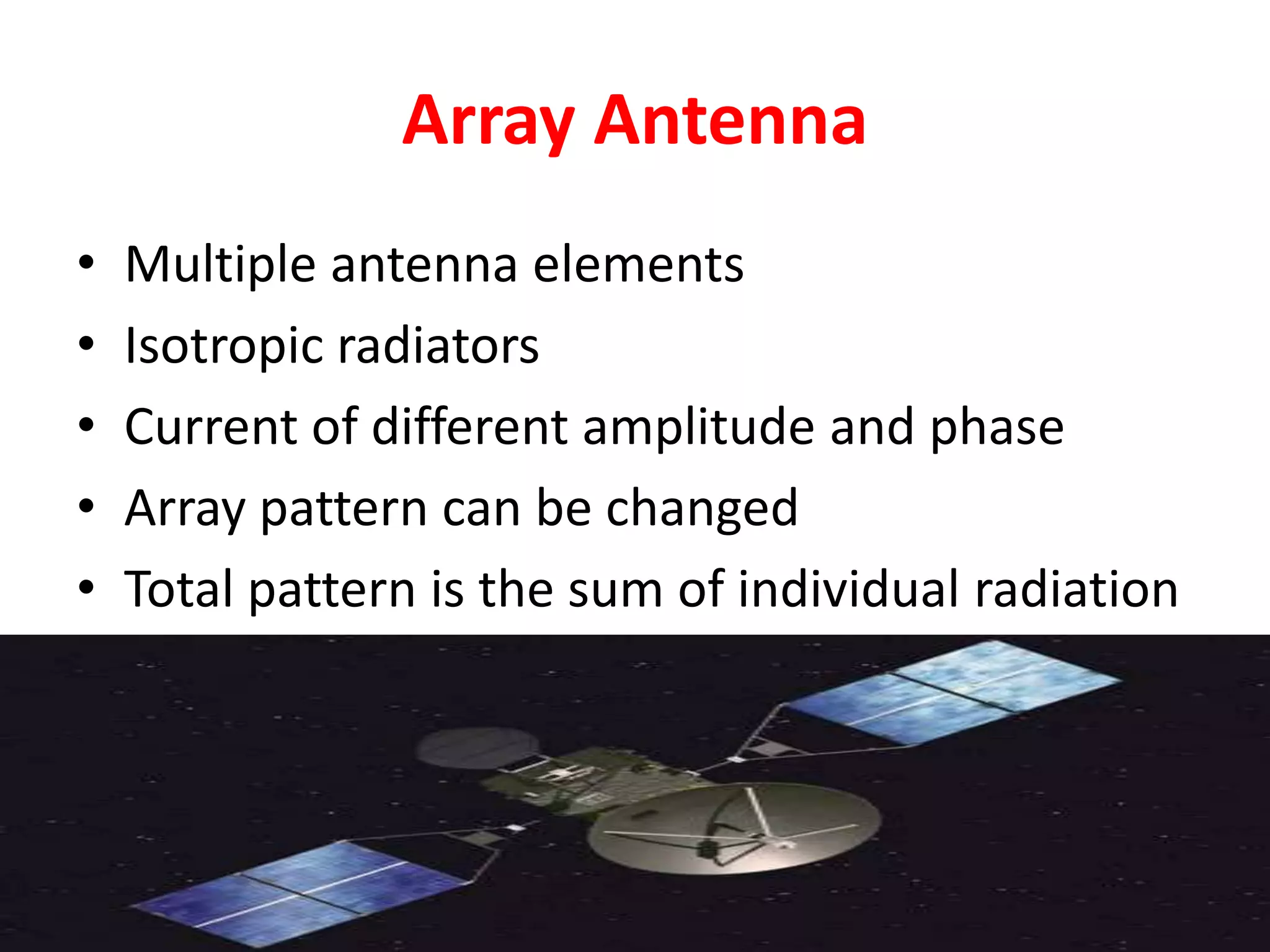 Array Antenna

• Multiple antenna elements
• Isotropic radiators
• Current of different amplitude and phase
• Array pattern can be changed
• Total pattern is the sum of individual radiation